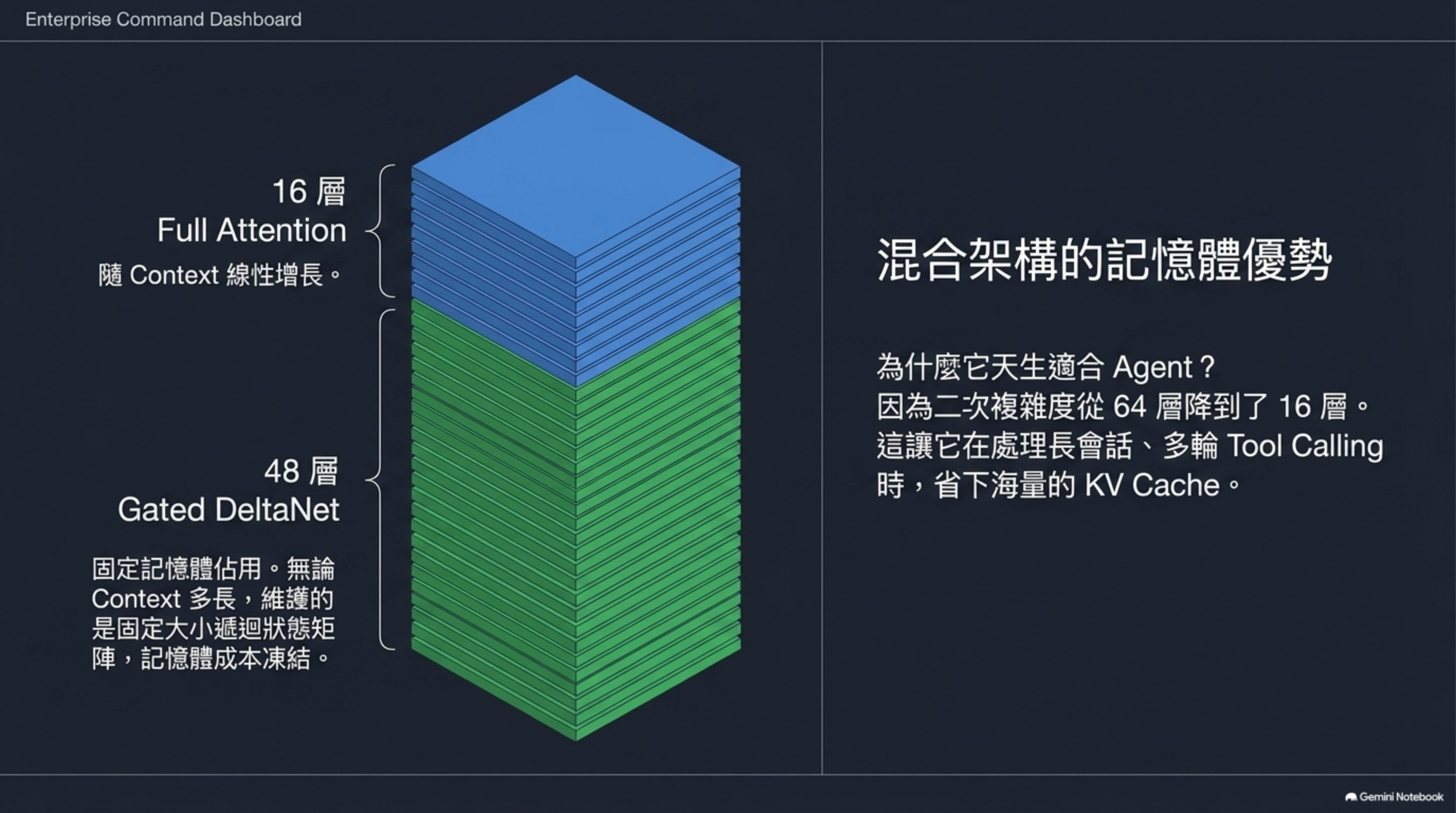 Enterprise Command Dashboard

16 層
Full Attention
隨 Context 線性增長。

48 層
Gated DeltaNet

固定記憶體佔用。無論 Context 多長，維護的是固定大小遞迴狀態矩陣，記憶體成本凍結。

混合架構的記憶體優勢

為什麼它天生適合 Agent？
因為二次複雜度從 64 層降到了 16 層。
這讓它在處理長會話、多輪 Tool Calling 時，省下海量的 KV Cache。

Gemini Notebook